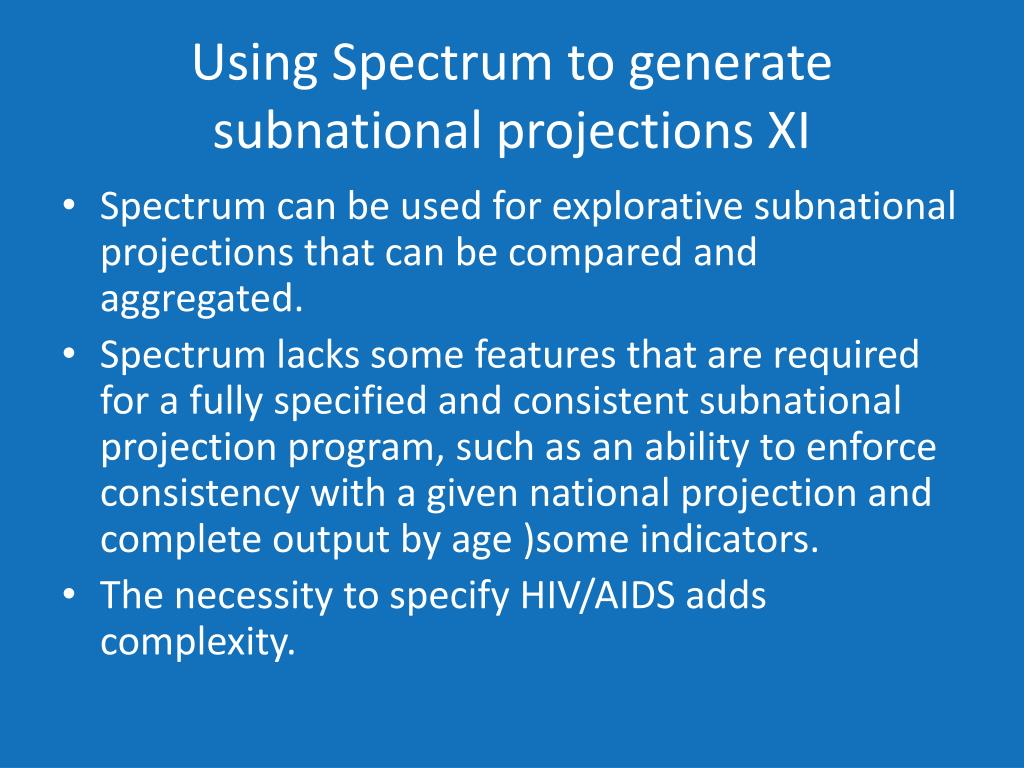 Using Spectrum to generate subnational projections XI

• Spectrum can be used for explorative subnational projections that can be compared and aggregated.
• Spectrum lacks some features that are required for a fully specified and consistent subnational projection program, such as an ability to enforce consistency with a given national projection and complete output by age )some indicators.
• The necessity to specify HIV/AIDS adds complexity.